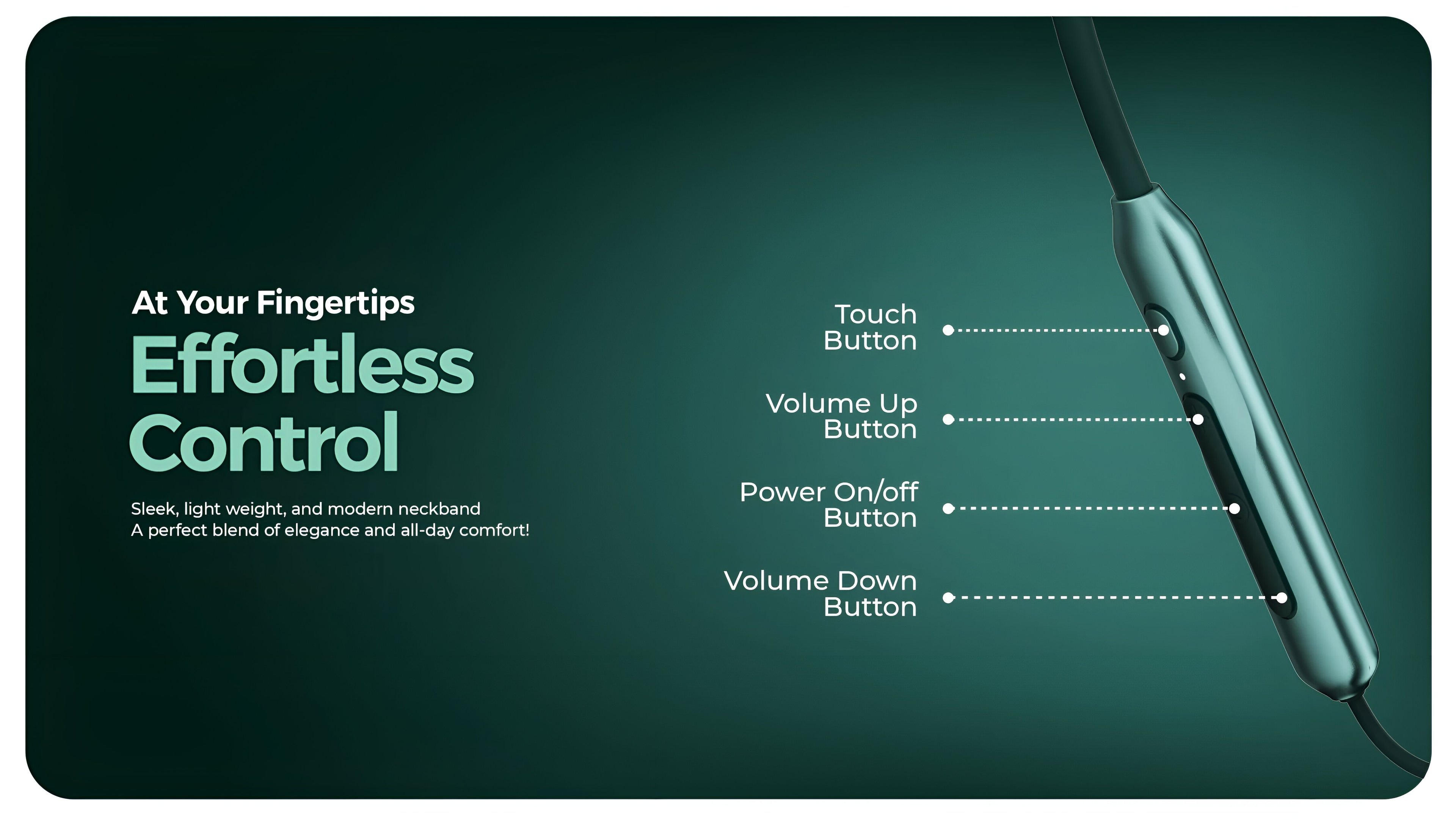 At Your Fingertips

Effortless Control

Sleek, light weight, and modern neckband
A perfect blend of elegance and all-day comfort!

Touch
Button

Volume Up
Button

Power On/off
Button

Volume Down
Button